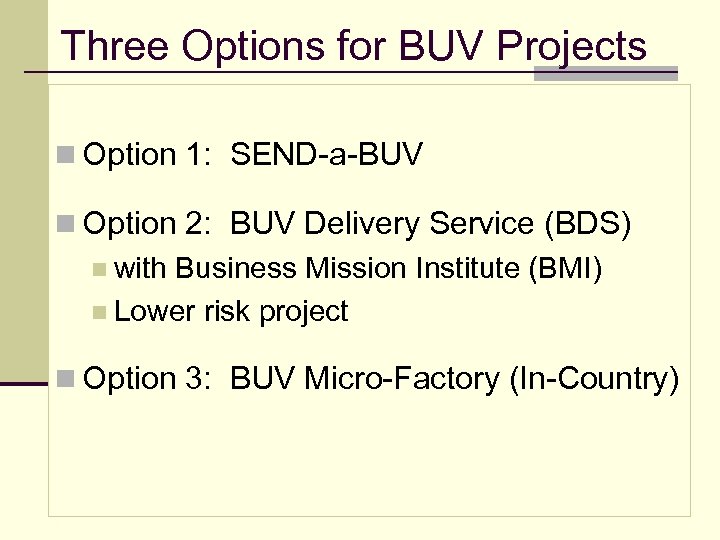 Three Options for BUV Projects

Option 1: SEND-a-BUV

Option 2: BUV Delivery Service (BDS)

with Business Mission Institute (BMI)

Lower risk project

Option 3: BUV Micro-Factory (In-Country)